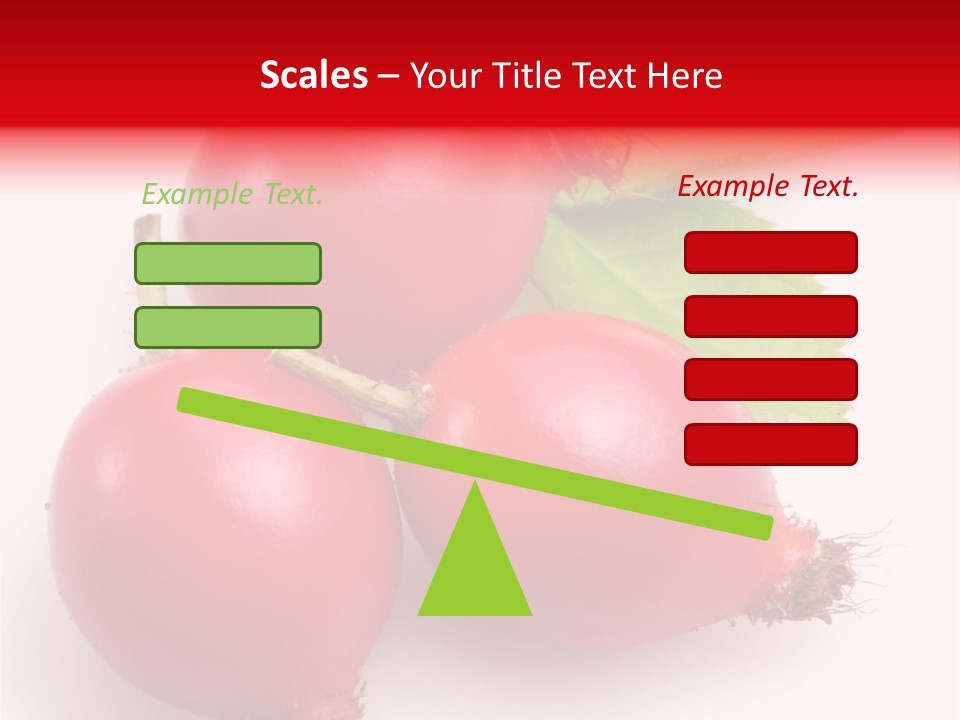 Scales – Your Title Text Here

Example Text.

Example Text.